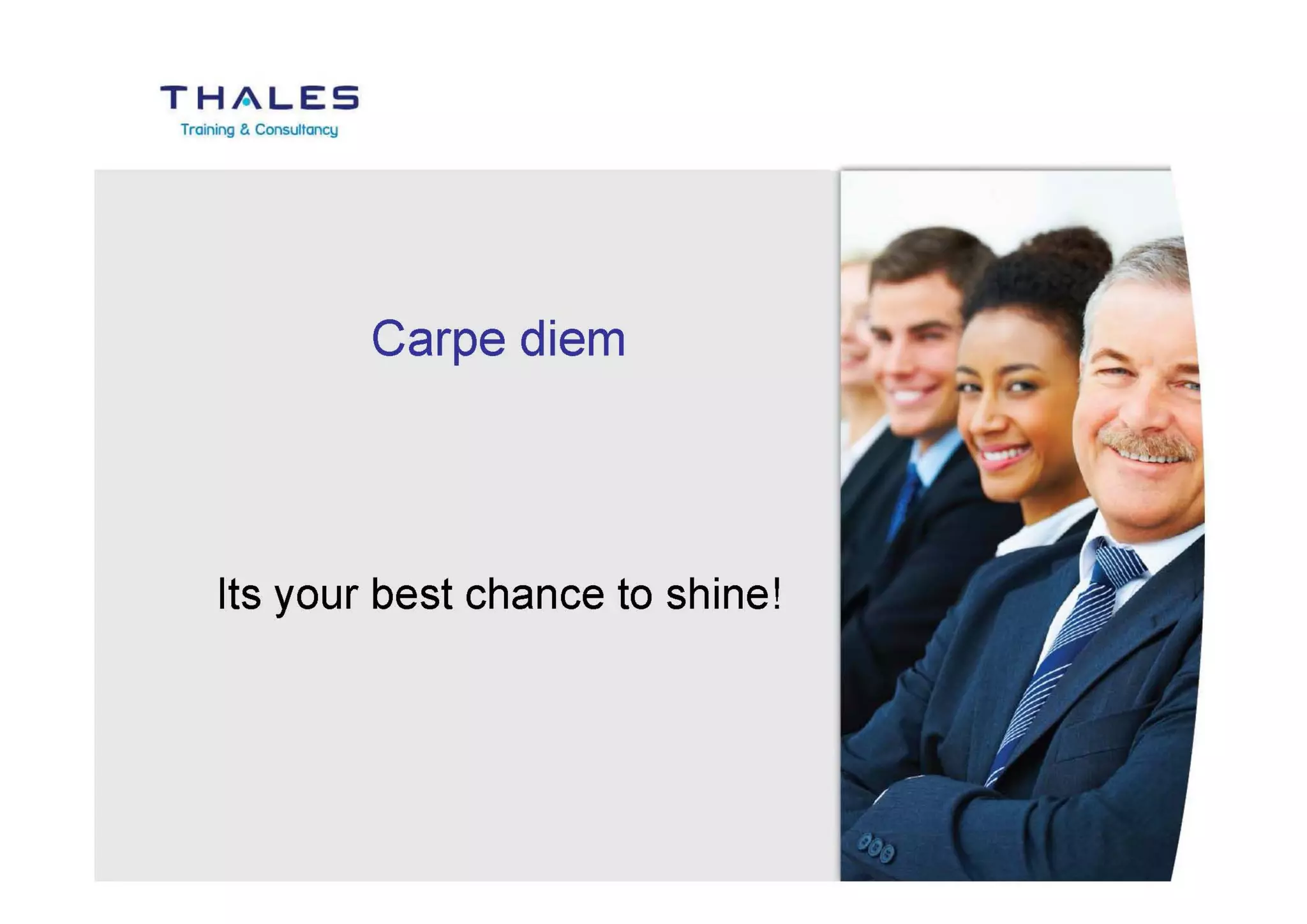 THALES
Training & Consultancy

Carpe diem

Its your best chance to shine!